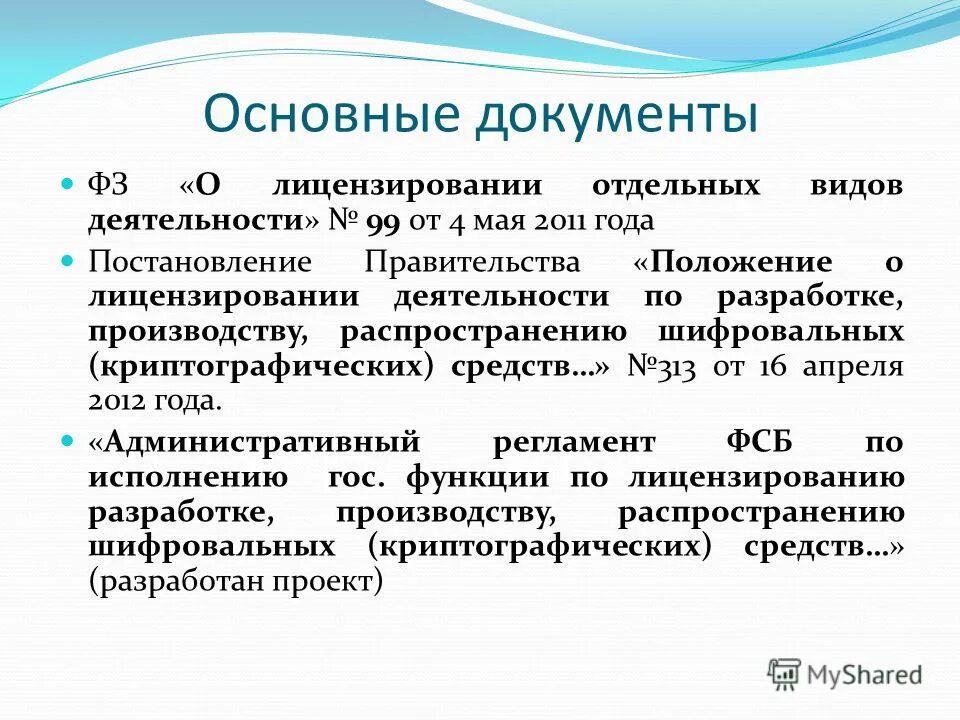 Основные документы

ФЗ «О лицензировании отдельных видов деятельности» № 99 от 4 мая 2011 года

Постановление Правительства «Положение о лицензировании деятельности по разработке, производству, распространению шифровальных (криптографических) средств…» №313 от 16 апреля 2012 года.

«Административный регламент ФСБ по исполнению гос. функции по лицензированию разработке, производству, распространению шифровальных (криптографических) средств…» (разработан проект)

MyShared